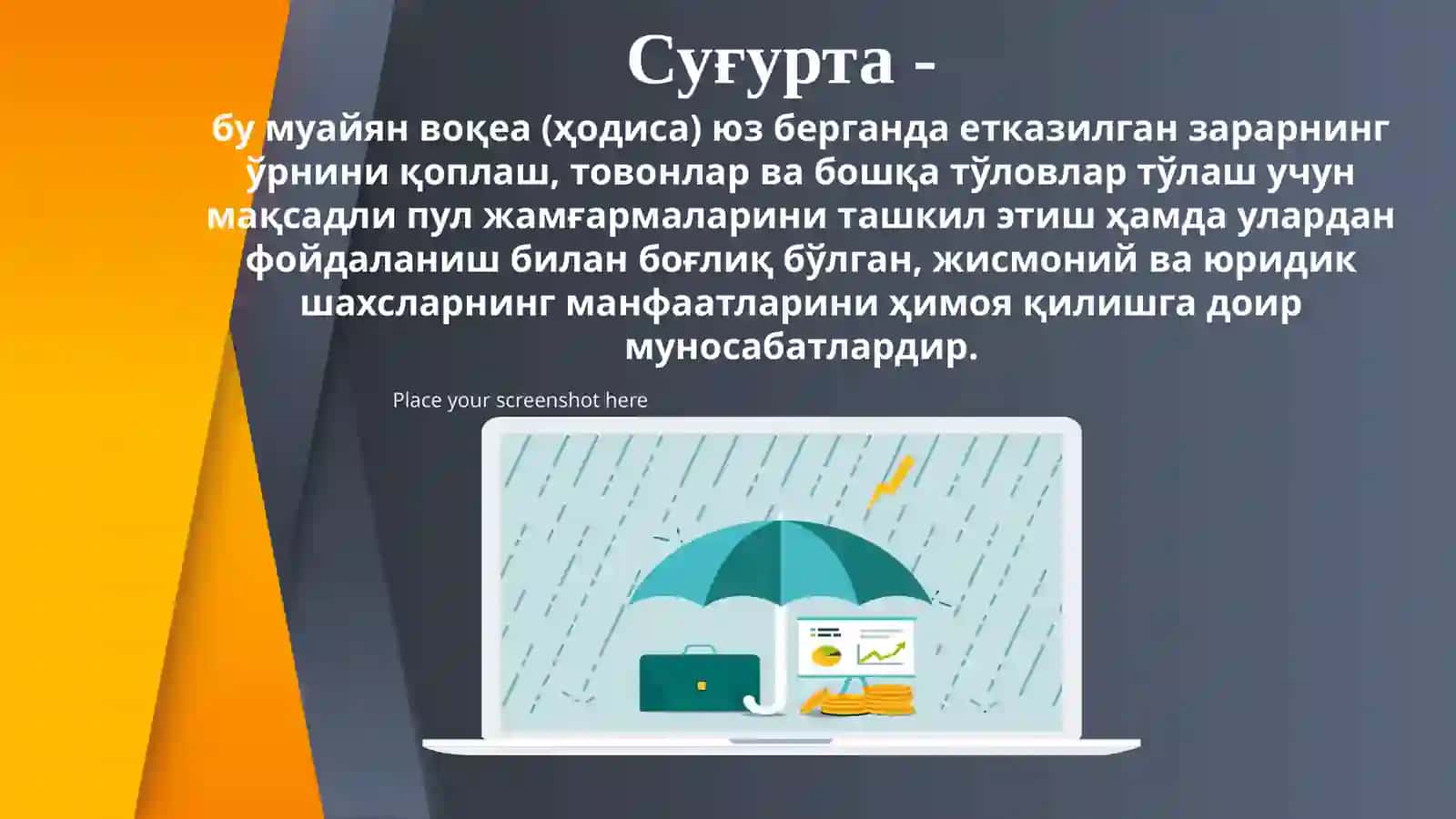 Суғурта -

бу муайян воқеа (ҳодиса) юз берганда етказилган зарарнинг ўрнини қоплаш, товонлар ва бошқа тўловлар тўлаш учун мақсадли пул жамғармаларини ташкил этиш ҳамда улардан фойдаланиш билан боғлиқ бўлган, жисмоний ва юридик шахсларнинг манфаатларини ҳимоя қилишга доир муносабатлардир.

Place your screenshot here